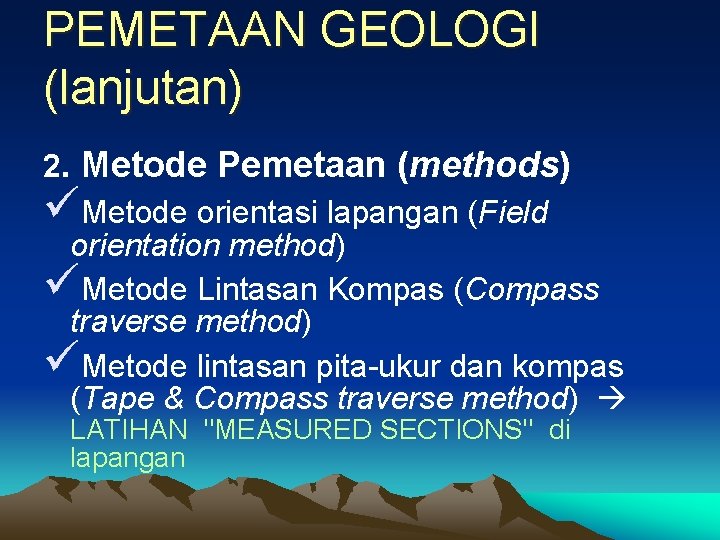 PEMETAAN GEOLOGI (lanjutan)

2. Metode Pemetaan (methods)

✓Metode orientasi lapangan (Field orientation method)

✓Metode Lintasan Kompas (Compass traverse method)

✓Metode lintasan pita-ukur dan kompas (Tape & Compass traverse method) → LATIHAN "MEASURED SECTIONS" di lapangan